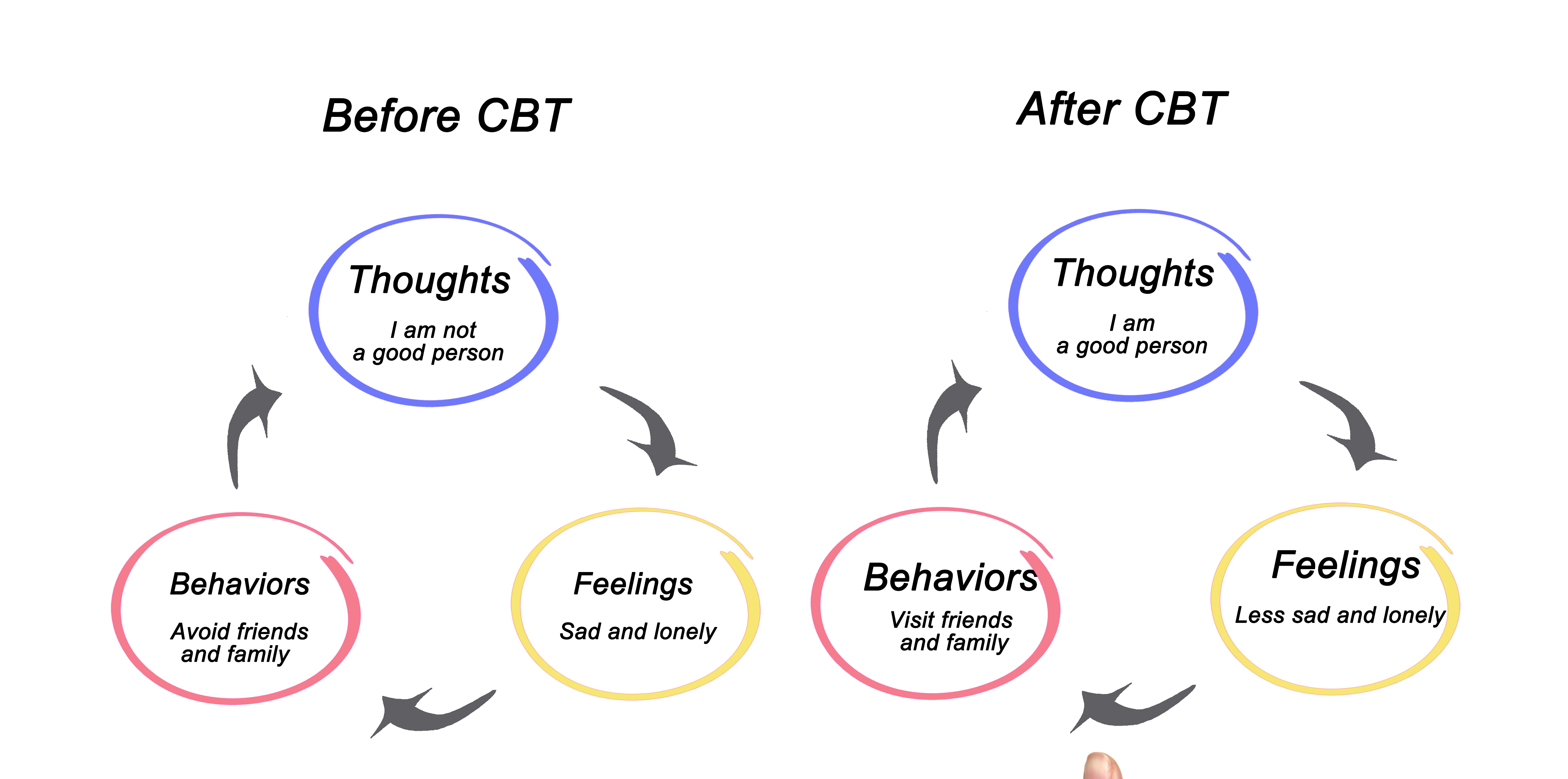 Before CBT

Thoughts

I am not a good person

Feelings

Sad and lonely

Behaviors

Avoid friends and family

After CBT

Thoughts

I am a good person

Feelings

Less sad and lonely

Behaviors

Visit friends and family